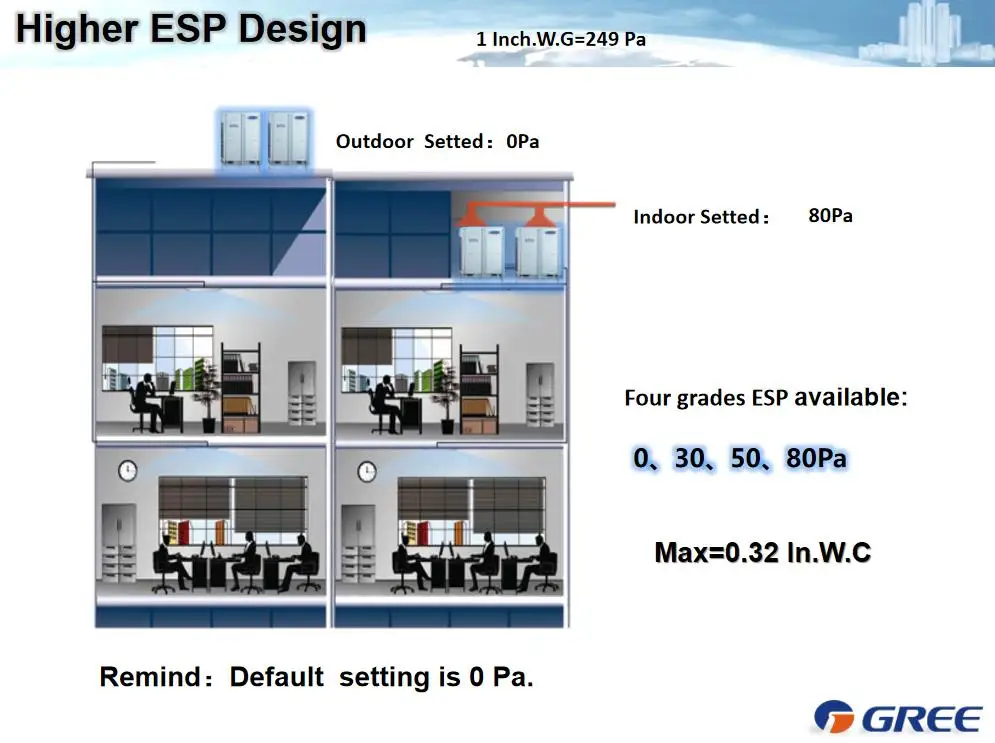 Higher ESP Design

1 Inch.W.G=249 Pa

Outdoor Setted：0Pa

Indoor Setted： 80Pa

Four grades ESP available：

0、30、50、80Pa

Max=0.32 In.W.C

Remind：Default setting is 0 Pa.

GREE